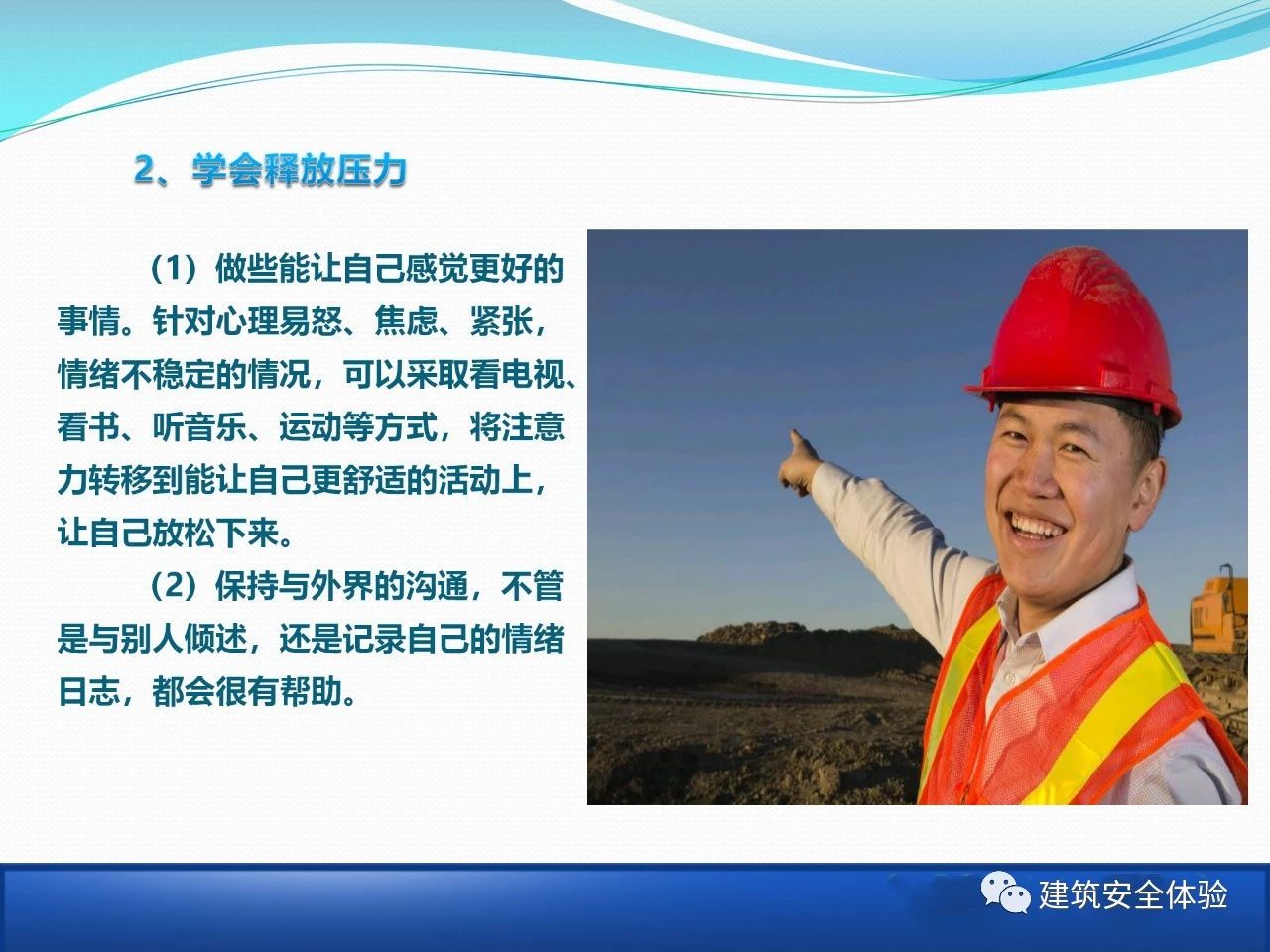 2、学会释放压力

（1）做些能让自己感觉更好的事情。针对心理易怒、焦虑、紧张，情绪不稳定的情况，可以采取看电视、看书、听音乐、运动等方式，将注意力转移到能让自己更舒适的活动上，让自己放松下来。

（2）保持与外界的沟通，不管是与别人倾述，还是记录自己的情绪日志，都会很有帮助。

建筑安全体验